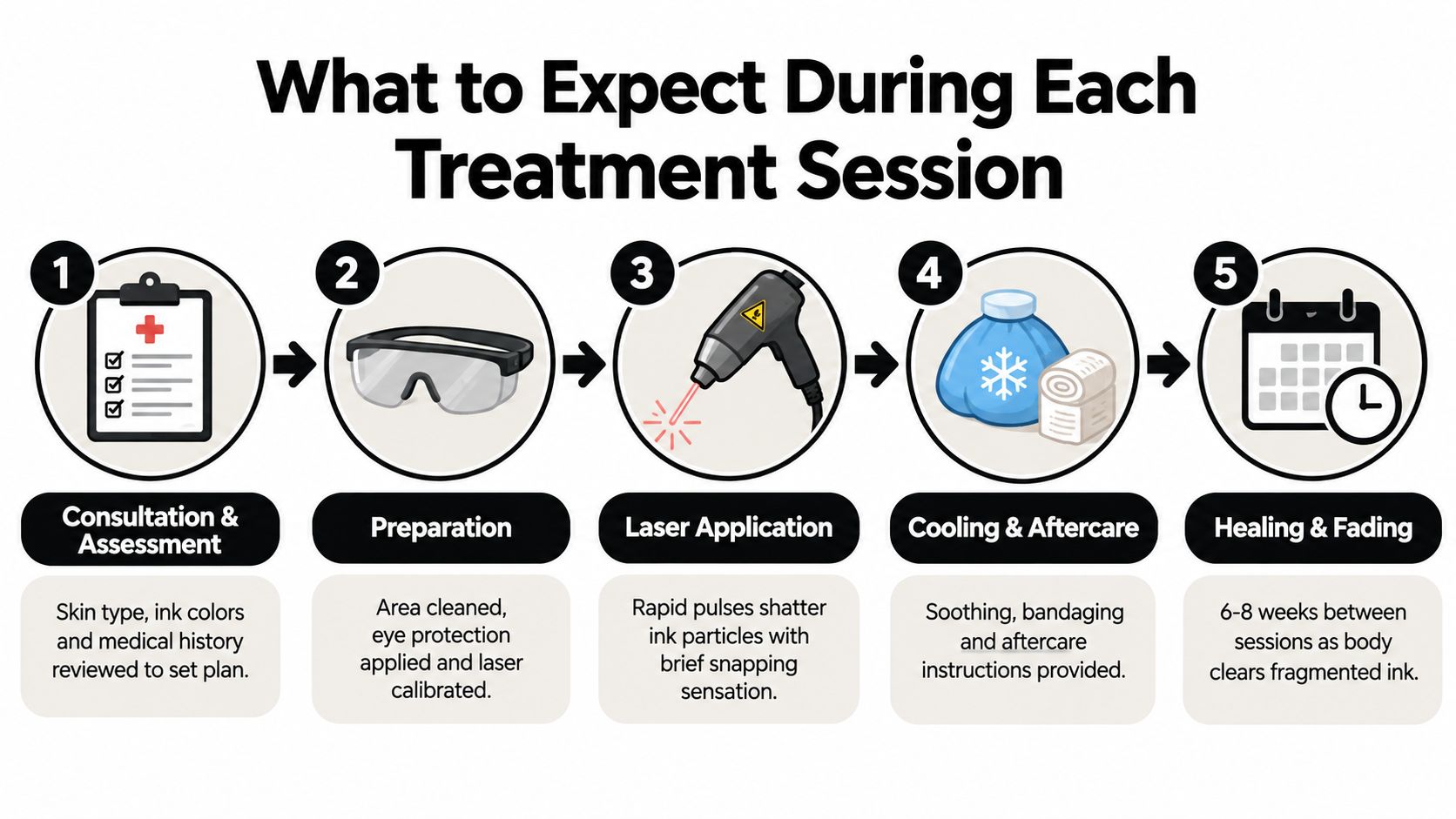 What to Expect During Each Treatment Session

1

Consultation & Assessment

Skin type, ink colors and medical history reviewed to set plan.

2

Preparation

Area cleaned, eye protection applied and laser calibrated.

3

Laser Application

Rapid pulses shatter ink particles with brief snapping sensation.

4

Cooling & Aftercare

Soothing, bandaging and aftercare instructions provided.

5

Healing & Fading

6-8 weeks between sessions as body clears fragmented ink.